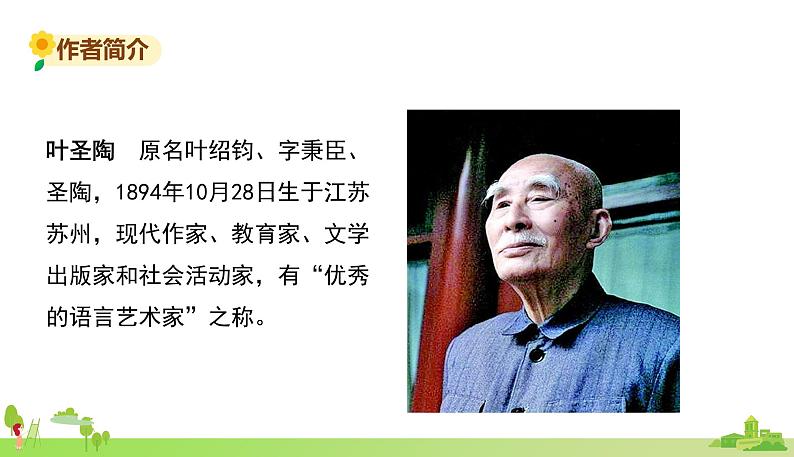 作者简介

叶圣陶　原名叶绍钧、字秉臣、圣陶，1894年10月28日生于江苏苏州，现代作家、教育家、文学出版家和社会活动家，有“优秀的语言艺术家”之称。